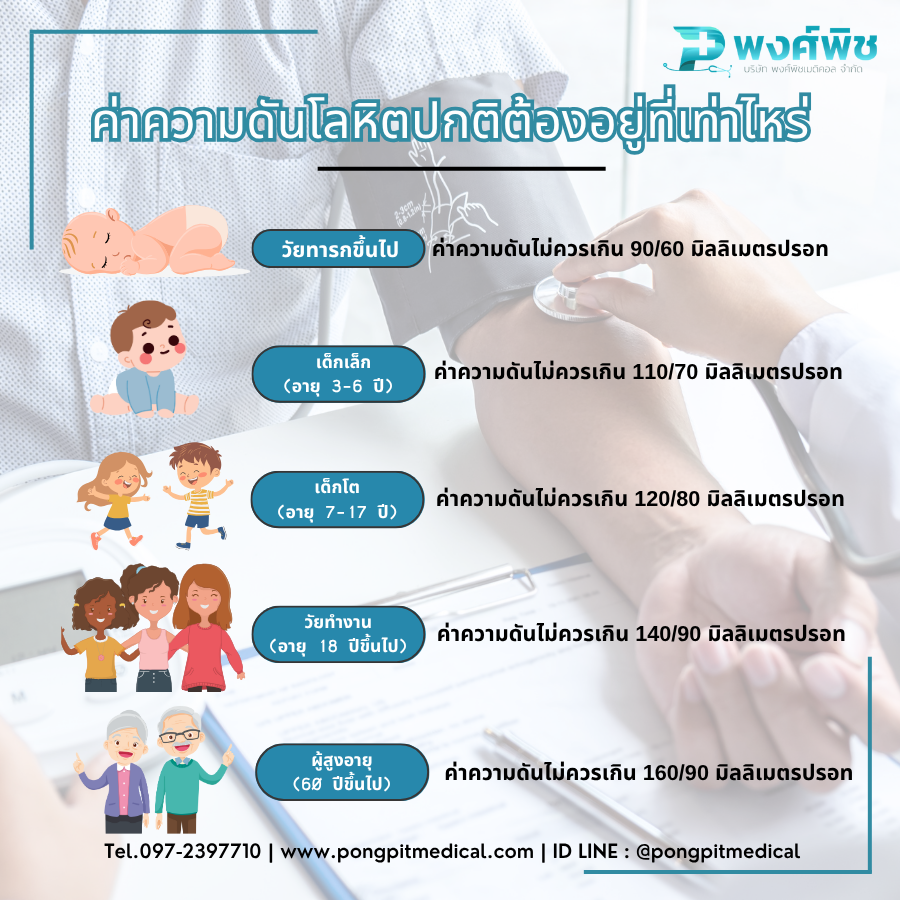 พงศ์พิช
บริษัท พงศ์พิชเมดิคอล จำกัด

ค่าความดันโลหิตปกติต้องอยู่ที่เท่าไหร่

วัยทารกขึ้นไป ค่าความดันไม่ควรเกิน 90/60 มิลลิเมตรปรอท

เด็กเล็ก (อายุ 3-6 ปี) ค่าความดันไม่ควรเกิน 110/70 มิลลิเมตรปรอท

เด็กโต (อายุ 7-17 ปี) ค่าความดันไม่ควรเกิน 120/80 มิลลิเมตรปรอท

วัยทำงาน (อายุ 18 ปีขึ้นไป) ค่าความดันไม่ควรเกิน 140/90 มิลลิเมตรปรอท

ผู้สูงอายุ (60 ปีขึ้นไป) ค่าความดันไม่ควรเกิน 160/90 มิลลิเมตรปรอท

Tel.097-2397710 | www.pongpitmedical.com | ID LINE : @pongpitmedical